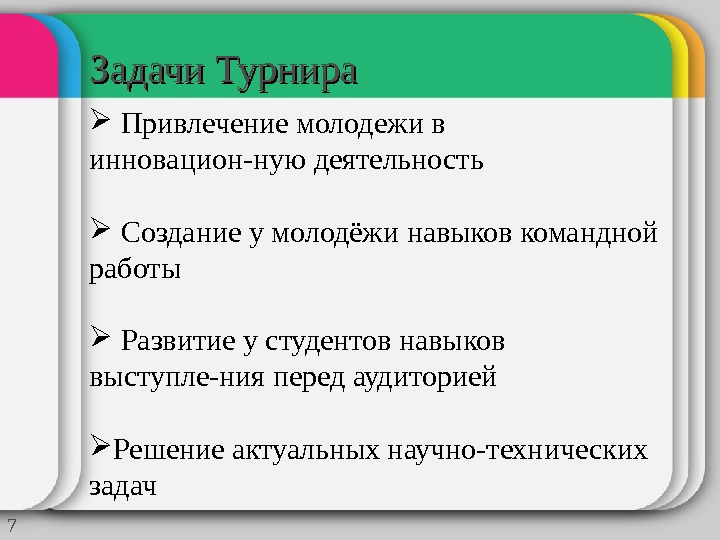 Задачи Турнира

➢ Привлечение молодежи в инновацион-ную деятельность

➢ Создание у молодёжи навыков командной работы

➢ Развитие у студентов навыков выступле-ния перед аудиторией

➢Решение актуальных научно-технических задач

7